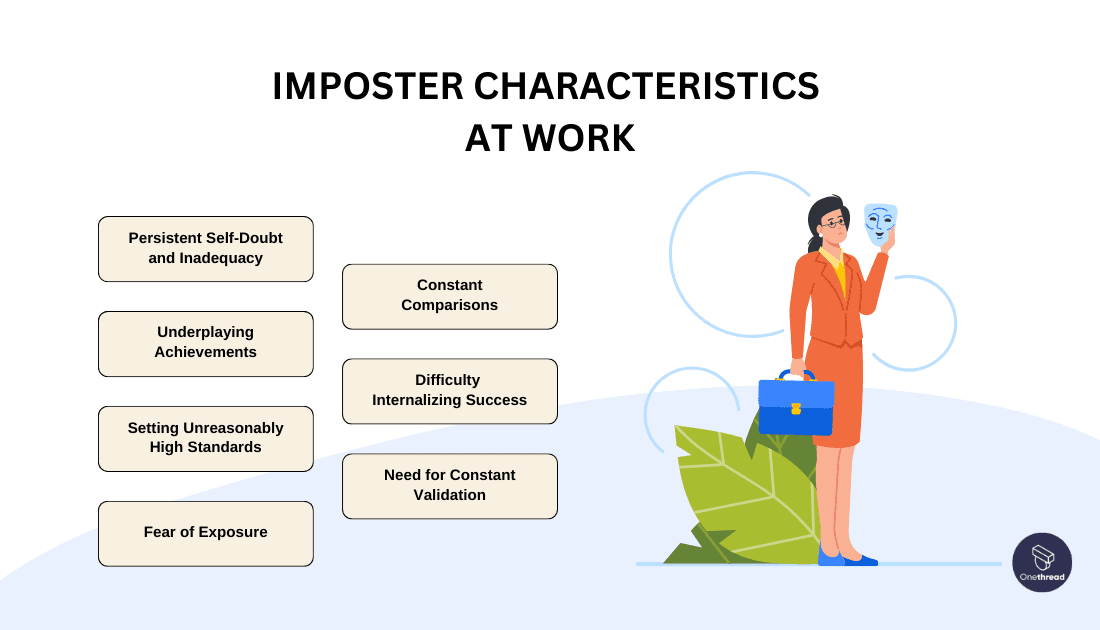 IMPOSTER CHARACTERISTICS AT WORK

Persistent Self-Doubt and Inadequacy

Underplaying Achievements

Setting Unreasonably High Standards

Fear of Exposure

Constant Comparisons

Difficulty Internalizing Success

Need for Constant Validation

Onethread